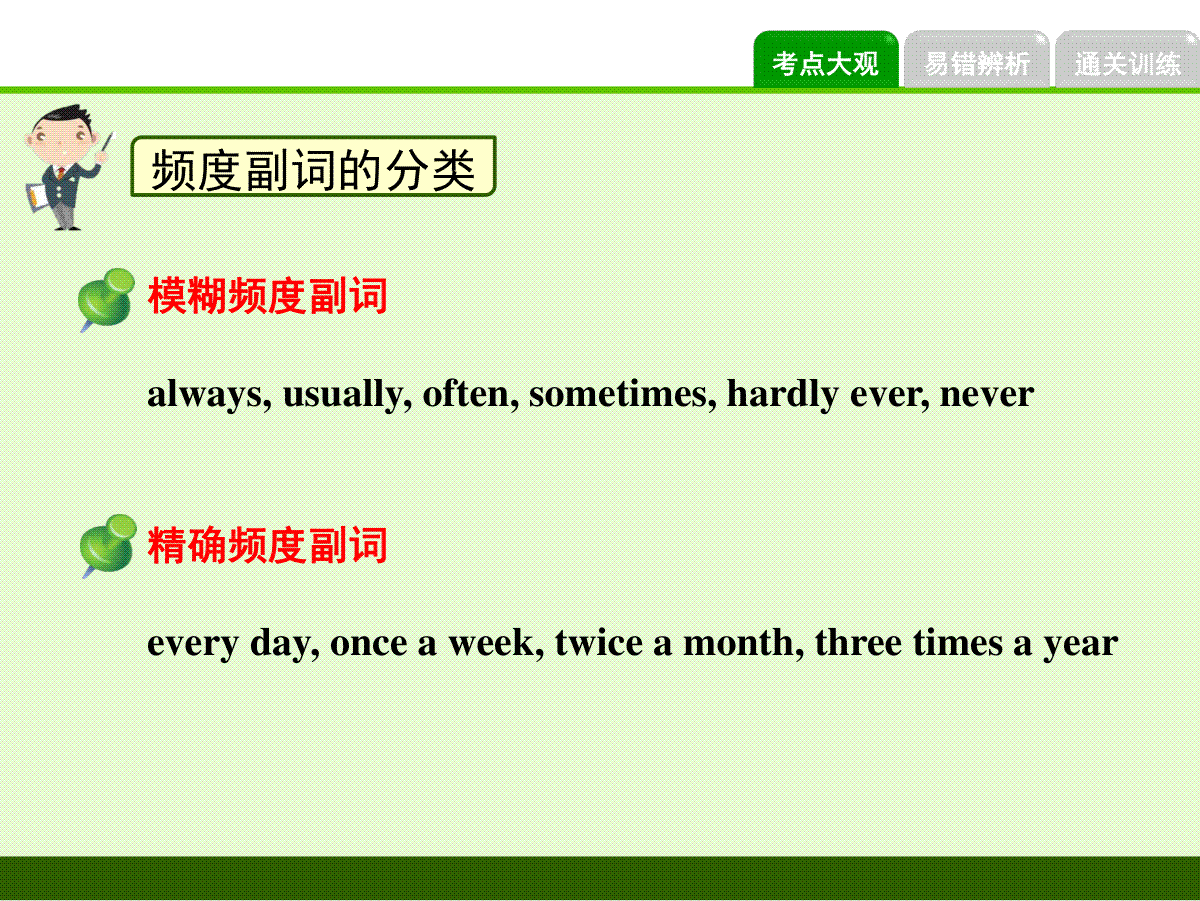 考点大观 易错辨析 通关训练

频度副词的分类

模糊频度副词

always, usually, often, sometimes, hardly ever, never

精确频度副词

every day, once a week, twice a month, three times a year